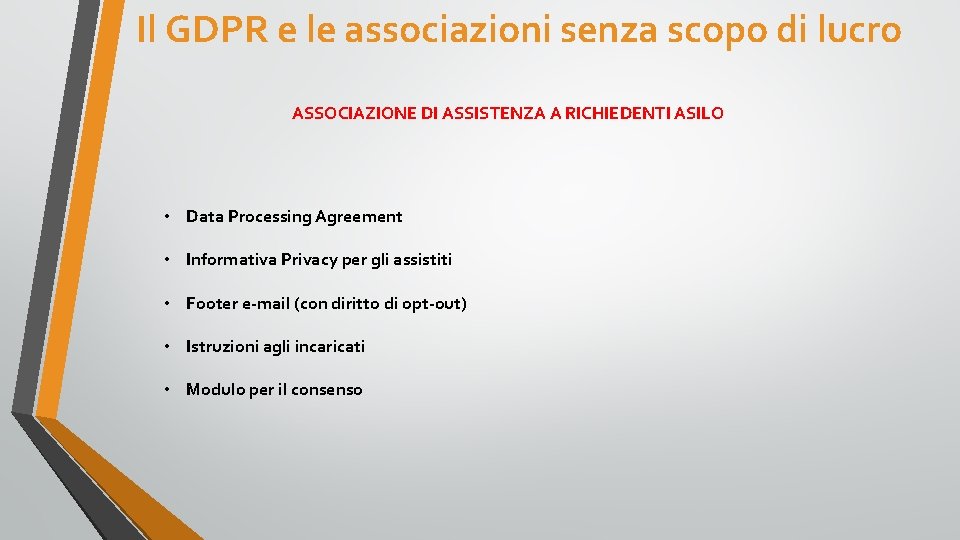 Il GDPR e le associazioni senza scopo di lucro

ASSOCIAZIONE DI ASSISTENZA A RICHIEDENTI ASILO

• Data Processing Agreement
• Informativa Privacy per gli assistiti
• Footer e-mail (con diritto di opt-out)
• Istruzioni agli incaricati
• Modulo per il consenso